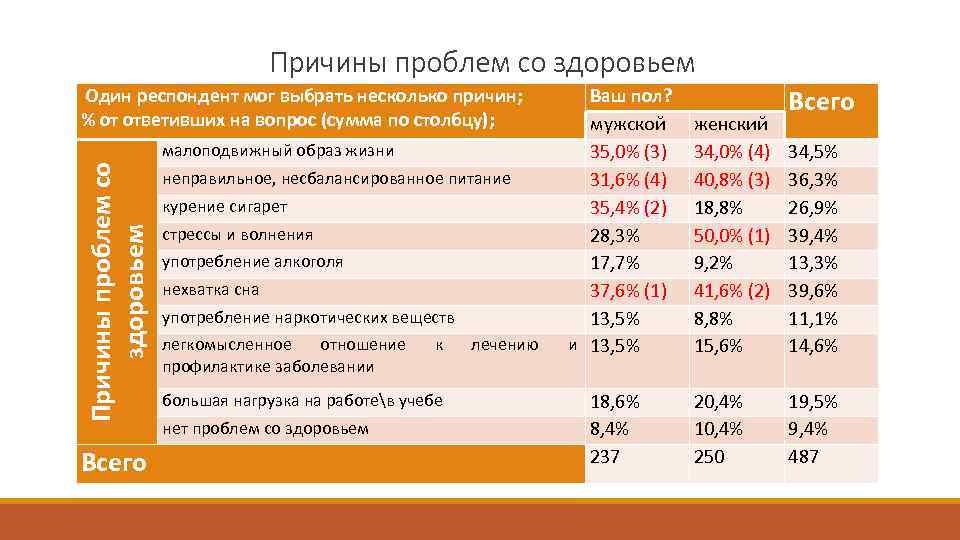 Причины проблем со здоровьем

| Один респондент мог выбрать несколько причин; % от ответивших на вопрос (сумма по столбцу); | | Ваш пол? | | Всего |
|---|---|---|---|---|
| | | мужской | женский | |
| Причины проблем со здоровьем | малоподвижный образ жизни | 35,0% (3) | 34,0% (4) | 34,5% |
| | неправильное, несбалансированное питание | 31,6% (4) | 40,8% (3) | 36,3% |
| | курение сигарет | 35,4% (2) | 18,8% | 26,9% |
| | стрессы и волнения | 28,3% | 50,0% (1) | 39,4% |
| | употребление алкоголя | 17,7% | 9,2% | 13,3% |
| | нехватка сна | 37,6% (1) | 41,6% (2) | 39,6% |
| | употребление наркотических веществ | 13,5% | 8,8% | 11,1% |
| | легкомысленное отношение к лечению и профилактике заболевании | 13,5% | 15,6% | 14,6% |
| | большая нагрузка на работе\в учебе | 18,6% | 20,4% | 19,5% |
| | нет проблем со здоровьем | 8,4% | 10,4% | 9,4% |
| Всего | | 237 | 250 | 487 |